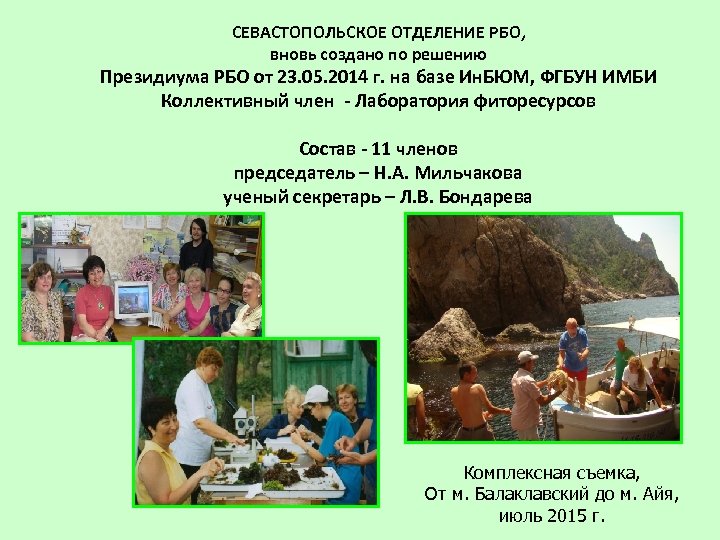 СЕВАСТОПОЛЬСКОЕ ОТДЕЛЕНИЕ РБО,
вновь создано по решению
Президиума РБО от 23.05.2014 г. на базе ИнБЮМ, ФГБУН ИМБИ
Коллективный член - Лаборатория фиторесурсов

Состав - 11 членов
председатель – Н.А. Мильчакова
ученый секретарь – Л.В. Бондарева

Комплексная съемка,
От м. Балаклавский до м. Айя,
июль 2015 г.